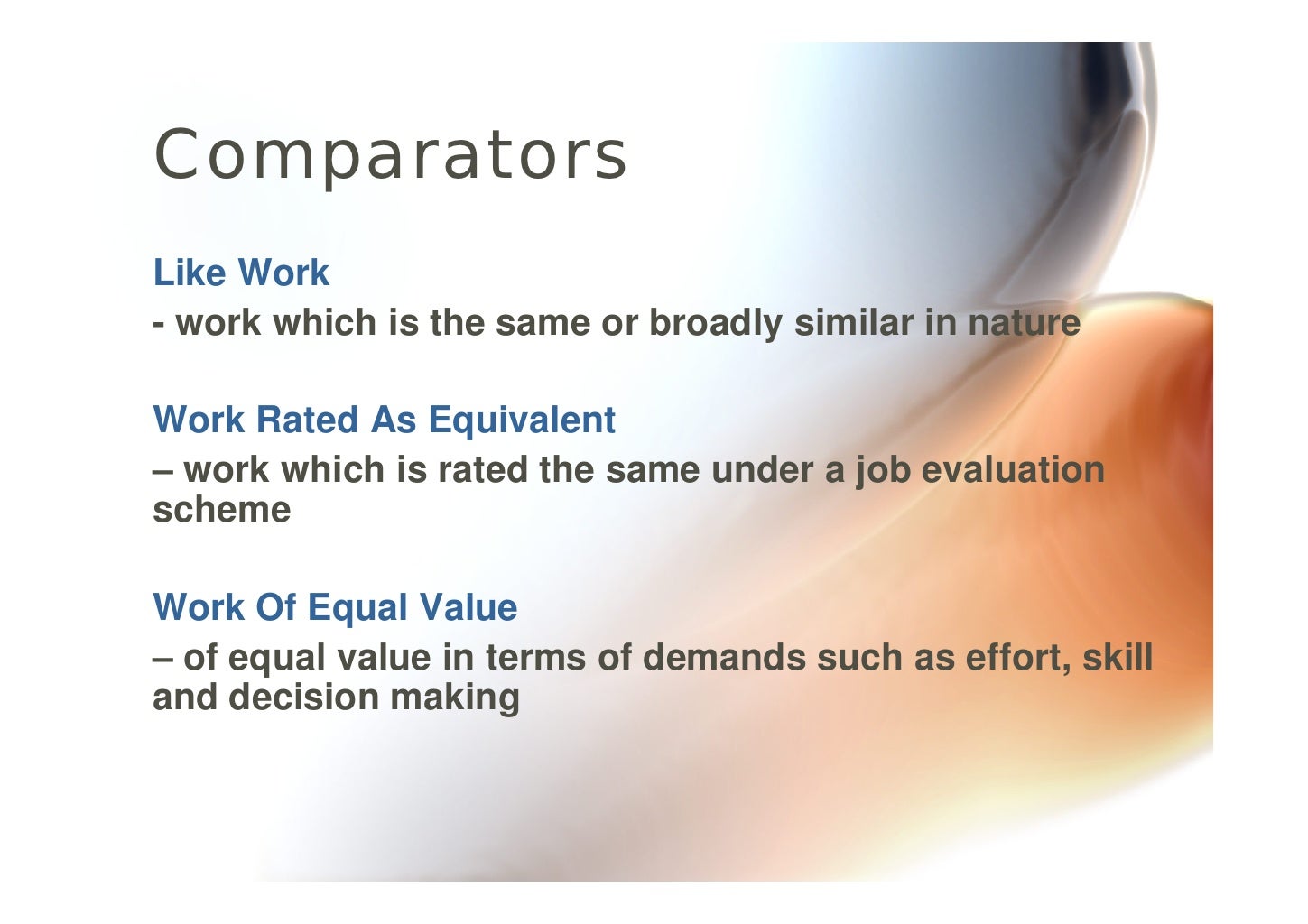 Comparators

Like Work

- work which is the same or broadly similar in nature

Work Rated As Equivalent

– work which is rated the same under a job evaluation scheme

Work Of Equal Value

– of equal value in terms of demands such as effort, skill and decision making